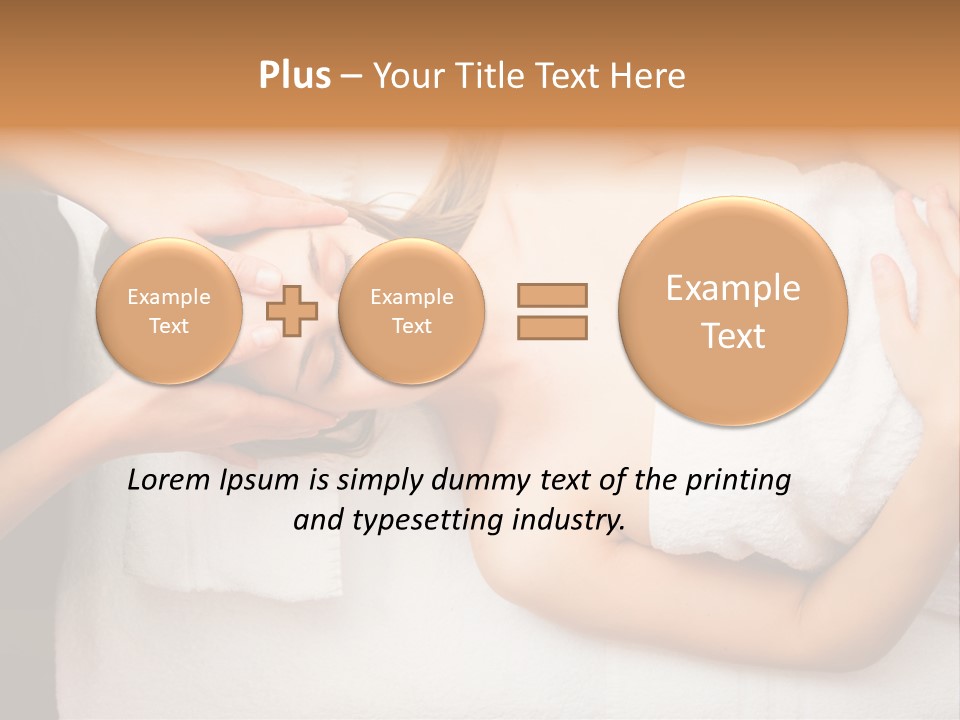 Plus – Your Title Text Here

Example Text

Example Text

Example Text

Lorem Ipsum is simply dummy text of the printing and typesetting industry.